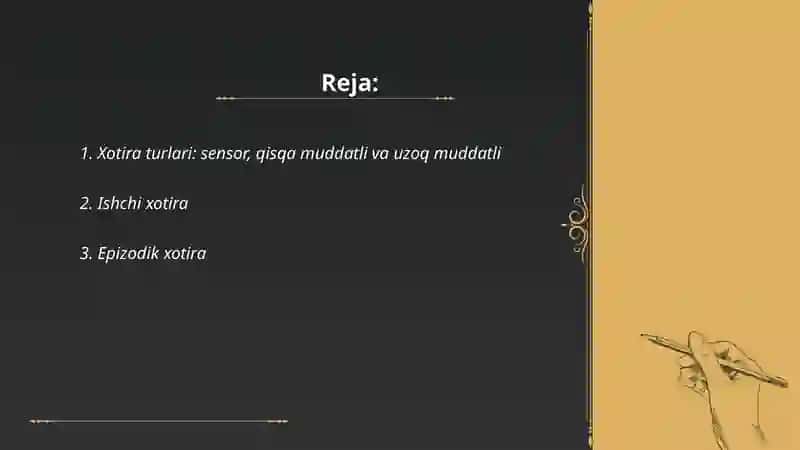 Reja:

1. Xotira turlari: sensor, qisqa muddatli va uzoq muddatli

2. Ishchi xotira

3. Epizodik xotira